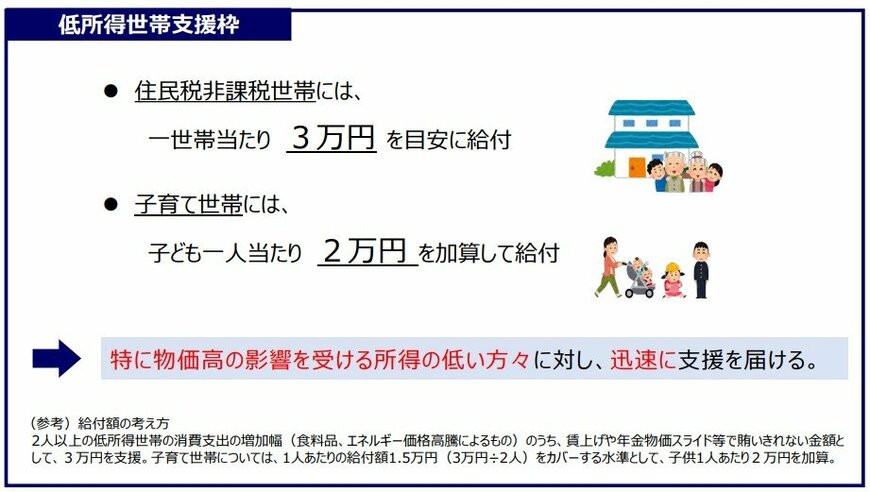 低所得世帯支援枠

● 住民税非課税世帯には、
一世帯当たり ３万円 を目安に給付

● 子育て世帯には、
子ども一人当たり ２万円 を加算して給付

特に物価高の影響を受ける所得の低い方々に対し、迅速に支援を届ける。

（参考）給付額の考え方
２人以上の低所得世帯の消費支出の増加幅（食料品、エネルギー価格高騰によるもの）のうち、賃上げや年金物価スライド等で賄いきれない金額として、３万円を支援。子育て世帯については、１人あたりの給付額1.5万円（３万円÷２人）をカバーする水準として、子供１人あたり２万円を加算。